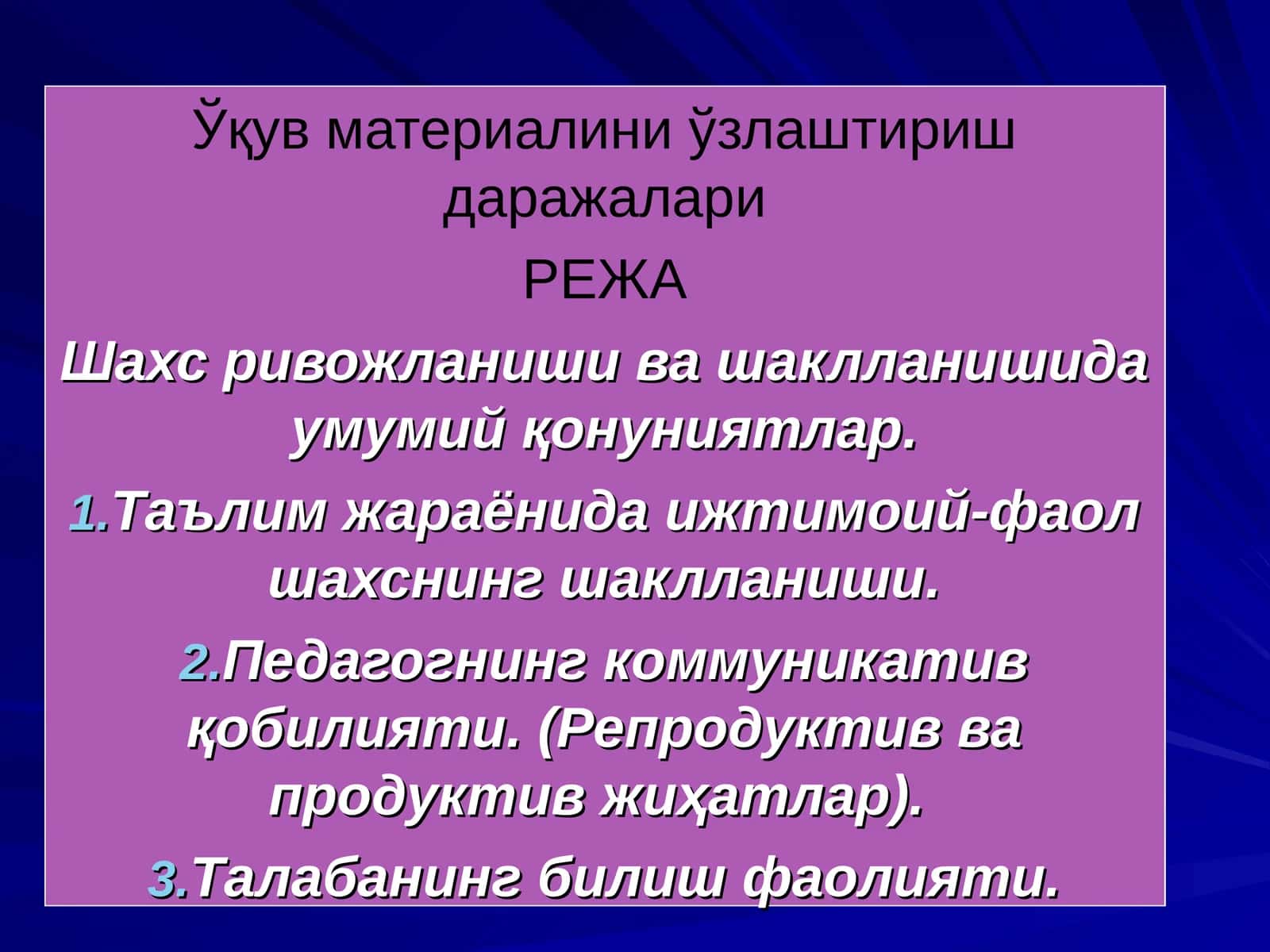 Ўқув материалини ўзлаштириш даражалари

РЕЖА

Шахс ривожланиши ва шаклланишида умумий қонуниятлар.

1.Таълим жараёнида ижтимоий-фаол шахснинг шаклланиши.

2.Педагогнинг коммуникатив қобилияти. (Репродуктив ва продуктив жиҳатлар).

3.Талабанинг билиш фаолияти.